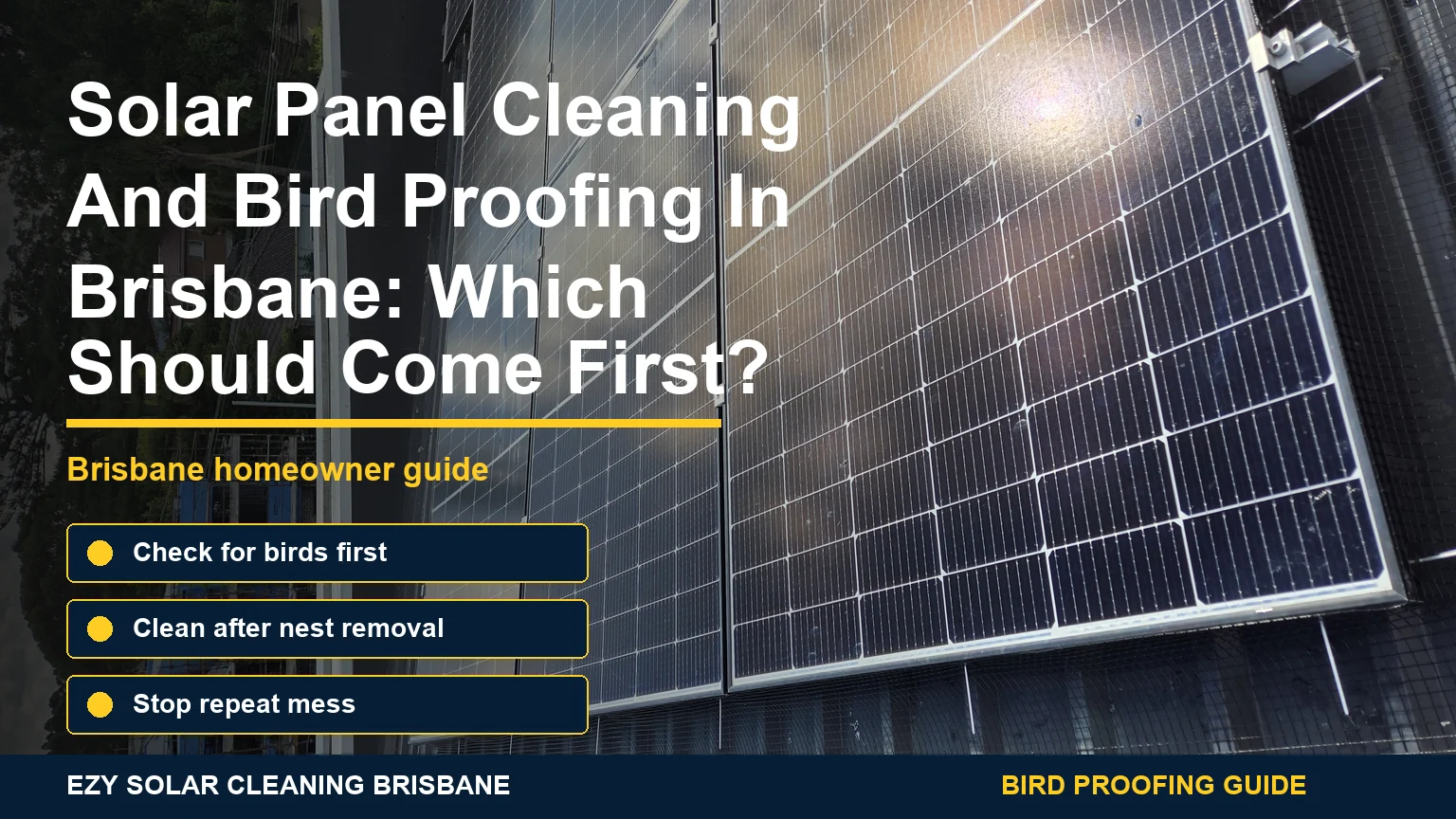 Solar Panel Cleaning And Bird Proofing In Brisbane: Which Should Come First?

Brisbane homeowner guide

Check for birds first

Clean after nest removal

Stop repeat mess

EZY SOLAR CLEANING BRISBANE

BIRD PROOFING GUIDE